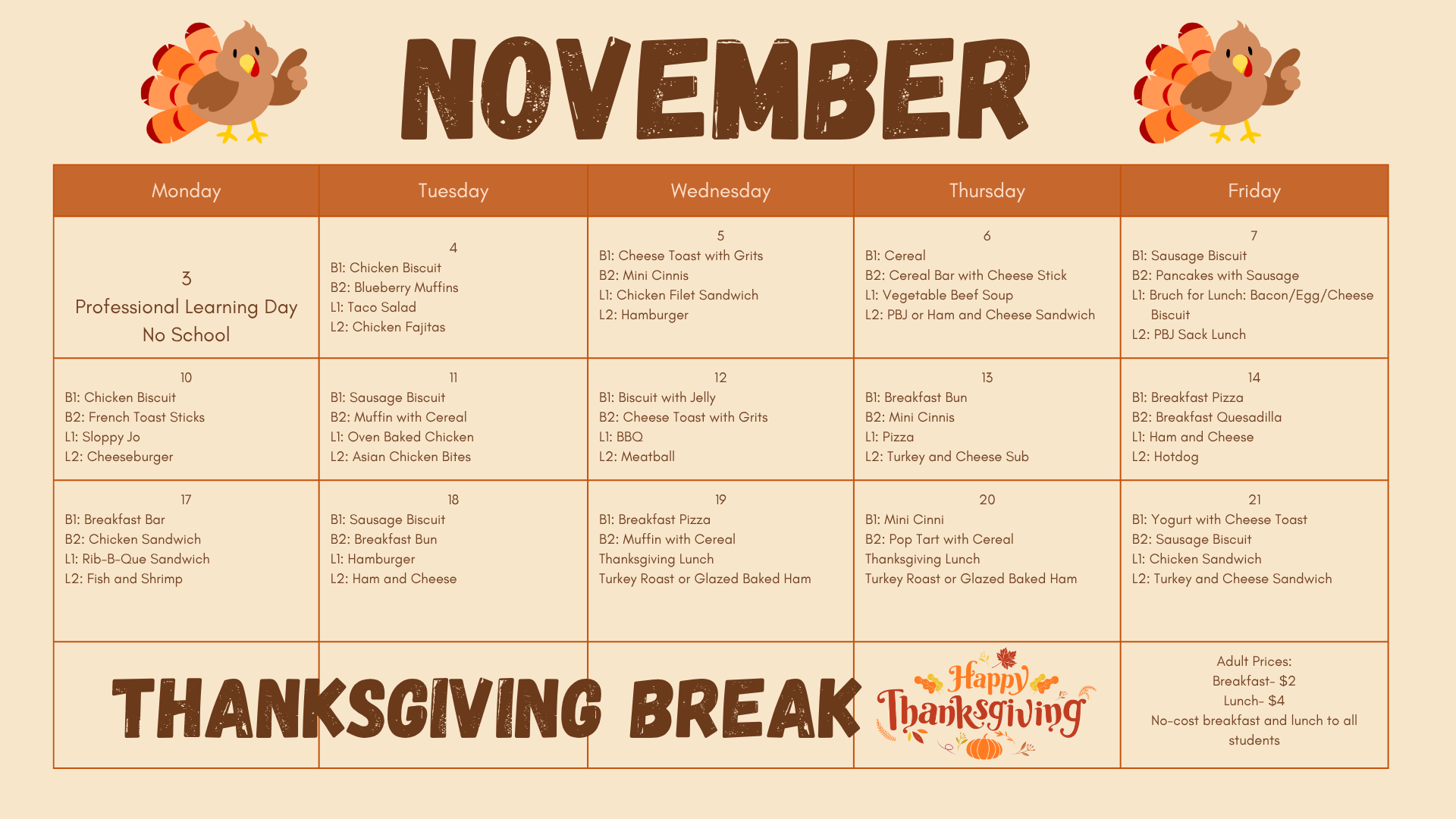 NOVEMBER

| Monday | Tuesday | Wednesday | Thursday | Friday |
|---|---|---|---|---|
| 3 Professional Learning Day No School | 4 B1: Chicken Biscuit B2: Blueberry Muffins L1: Taco Salad L2: Chicken Fajitas | 5 B1: Cheese Toast with Grits B2: Mini Cinnis L1: Chicken Filet Sandwich L2: Hamburger | 6 B1: Cereal B2: Cereal Bar with Cheese Stick L1: Vegetable Beef Soup L2: PBJ or Ham and Cheese Sandwich | 7 B1: Sausage Biscuit B2: Pancakes with Sausage L1: Bruch for Lunch: Bacon/Egg/Cheese Biscuit L2: PBJ Sack Lunch |
| 10 B1: Chicken Biscuit B2: French Toast Sticks L1: Sloppy Jo L2: Cheeseburger | 11 B1: Sausage Biscuit B2: Muffin with Cereal L1: Oven Baked Chicken L2: Asian Chicken Bites | 12 B1: Biscuit with Jelly B2: Cheese Toast with Grits L1: BBQ L2: Meatball | 13 B1: Breakfast Bun B2: Mini Cinnis L1: Pizza L2: Turkey and Cheese Sub | 14 B1: Breakfast Pizza B2: Breakfast Quesadilla L1: Ham and Cheese L2: Hotdog |
| 17 B1: Breakfast Bar B2: Chicken Sandwich L1: Rib-B-Que Sandwich L2: Fish and Shrimp | 18 B1: Sausage Biscuit B2: Breakfast Bun L1: Hamburger L2: Ham and Cheese | 19 B1: Breakfast Pizza B2: Muffin with Cereal Thanksgiving Lunch Turkey Roast or Glazed Baked Ham | 20 B1: Mini Cinni B2: Pop Tart with Cereal Thanksgiving Lunch Turkey Roast or Glazed Baked Ham | 21 B1: Yogurt with Cheese Toast B2: Sausage Biscuit L1: Chicken Sandwich L2: Turkey and Cheese Sandwich |
| THANKSGIVING BREAK | | | Happy Thanksgiving | Adult Prices: Breakfast- $2 Lunch- $4 No-cost breakfast and lunch to all students |